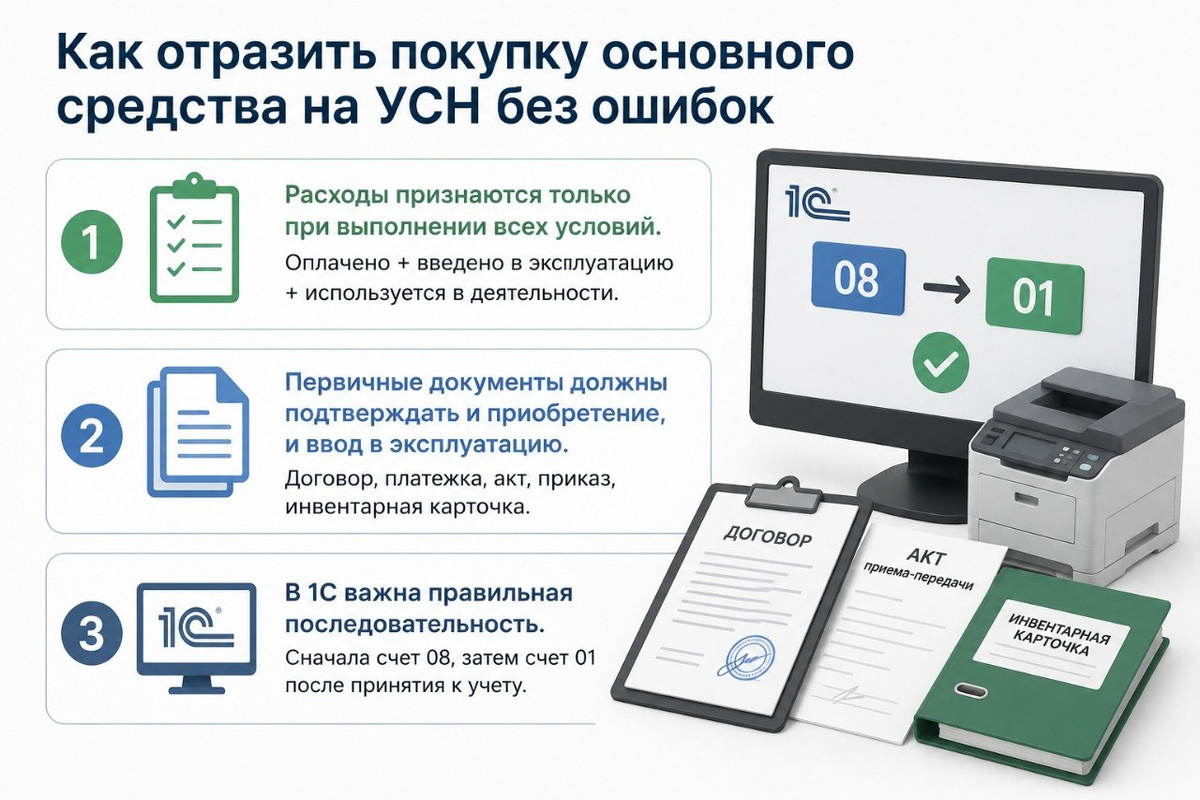 Как отразить покупку основного средства на УСН без ошибок

1

Расходы признаются только при выполнении всех условий.

Оплачено + введено в эксплуатацию + используется в деятельности.

2

Первичные документы должны подтверждать и приобретение, и ввод в эксплуатацию.

Договор, платежка, акт, приказ, инвентарная карточка.

3

1С

В 1С важна правильная последовательность.

Сначала счет 08, затем счет 01 после принятия к учету.

1С

08

01

ДОГОВОР

АКТ приема-передачи

ИНВЕНТАРНАЯ КАРТОЧКА